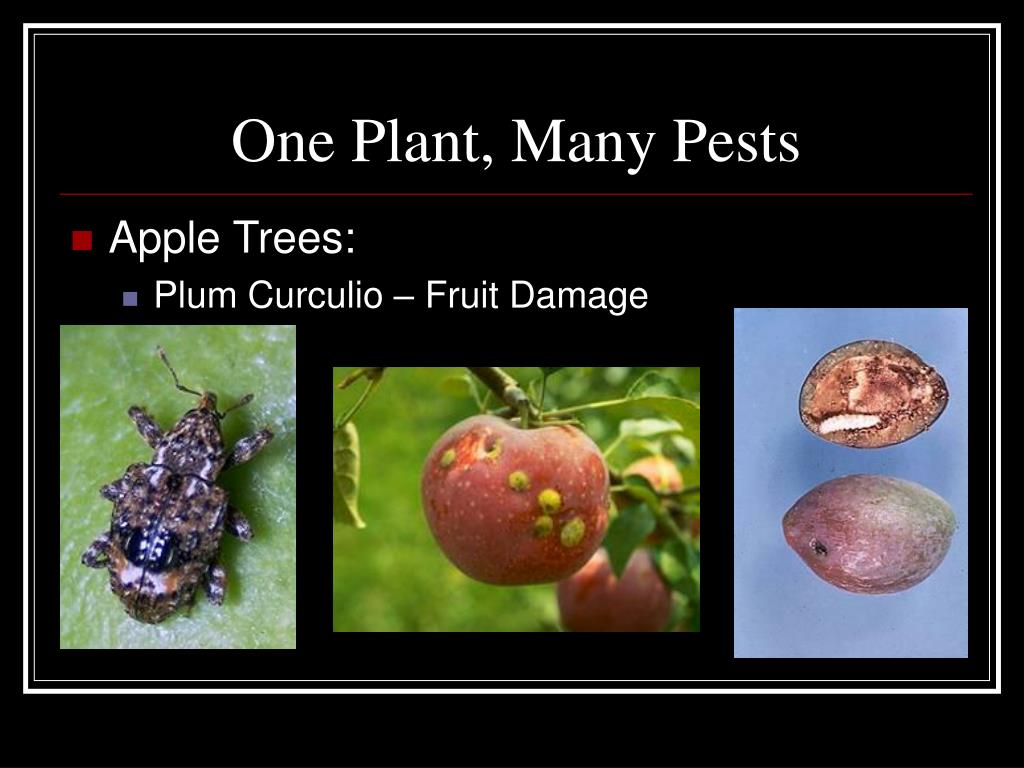 One Plant, Many Pests

Apple Trees:

Plum Curculio – Fruit Damage